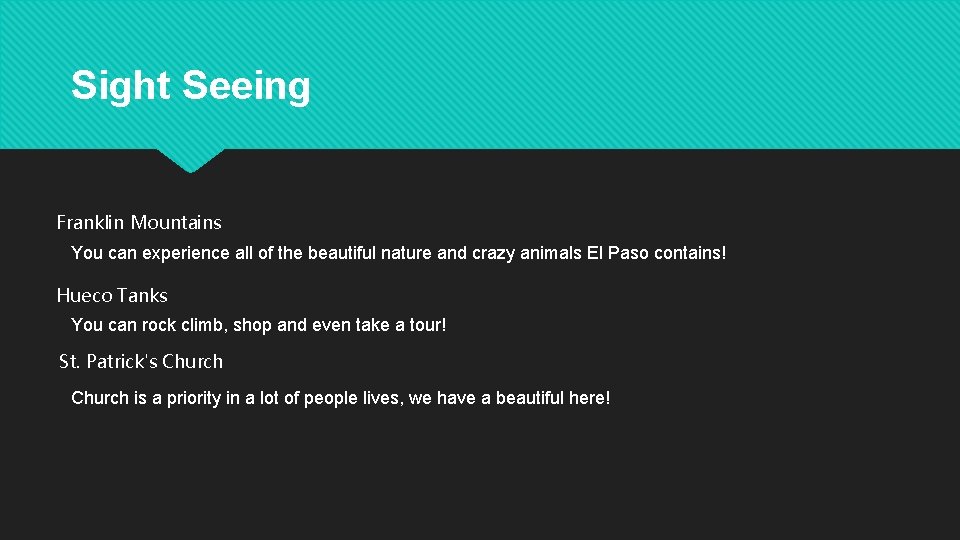 Sight Seeing

Franklin Mountains

You can experience all of the beautiful nature and crazy animals El Paso contains!

Hueco Tanks

You can rock climb, shop and even take a tour!

St. Patrick's Church

Church is a priority in a lot of people lives, we have a beautiful here!